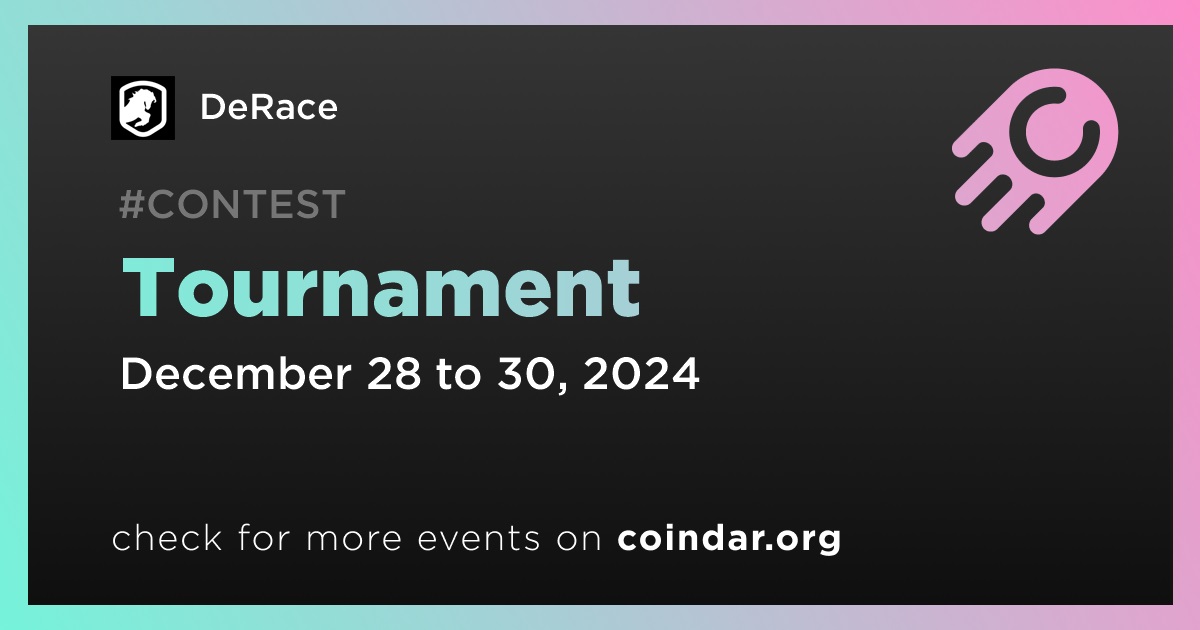 DeRace

#CONTEST

Tournament

December 28 to 30, 2024

check for more events on coindar.org